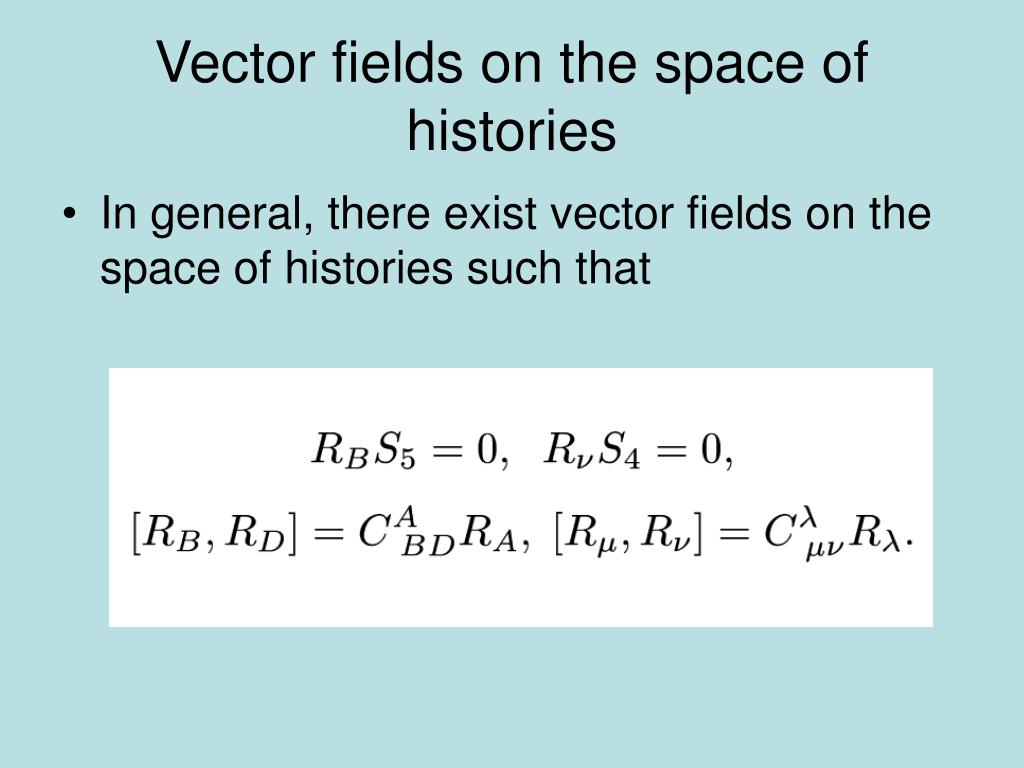 Vector fields on the space of histories

• In general, there exist vector fields on the space of histories such that

$R_B S_5 = 0, \quad R_\nu S_4 = 0,$

$[R_B, R_D] = C^A_{\ BD} R_A, \ [R_\mu, R_\nu] = C^\lambda_{\ \mu\nu} R_\lambda.$